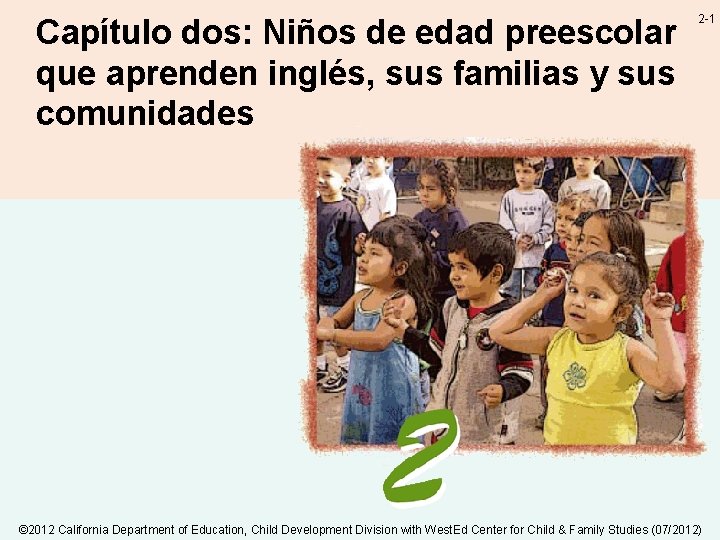 2-1

Capítulo dos: Niños de edad preescolar que aprenden inglés, sus familias y sus comunidades

2

©2012 California Department of Education, Child Development Division with WestEd Center for Child & Family Studies (07/2012)